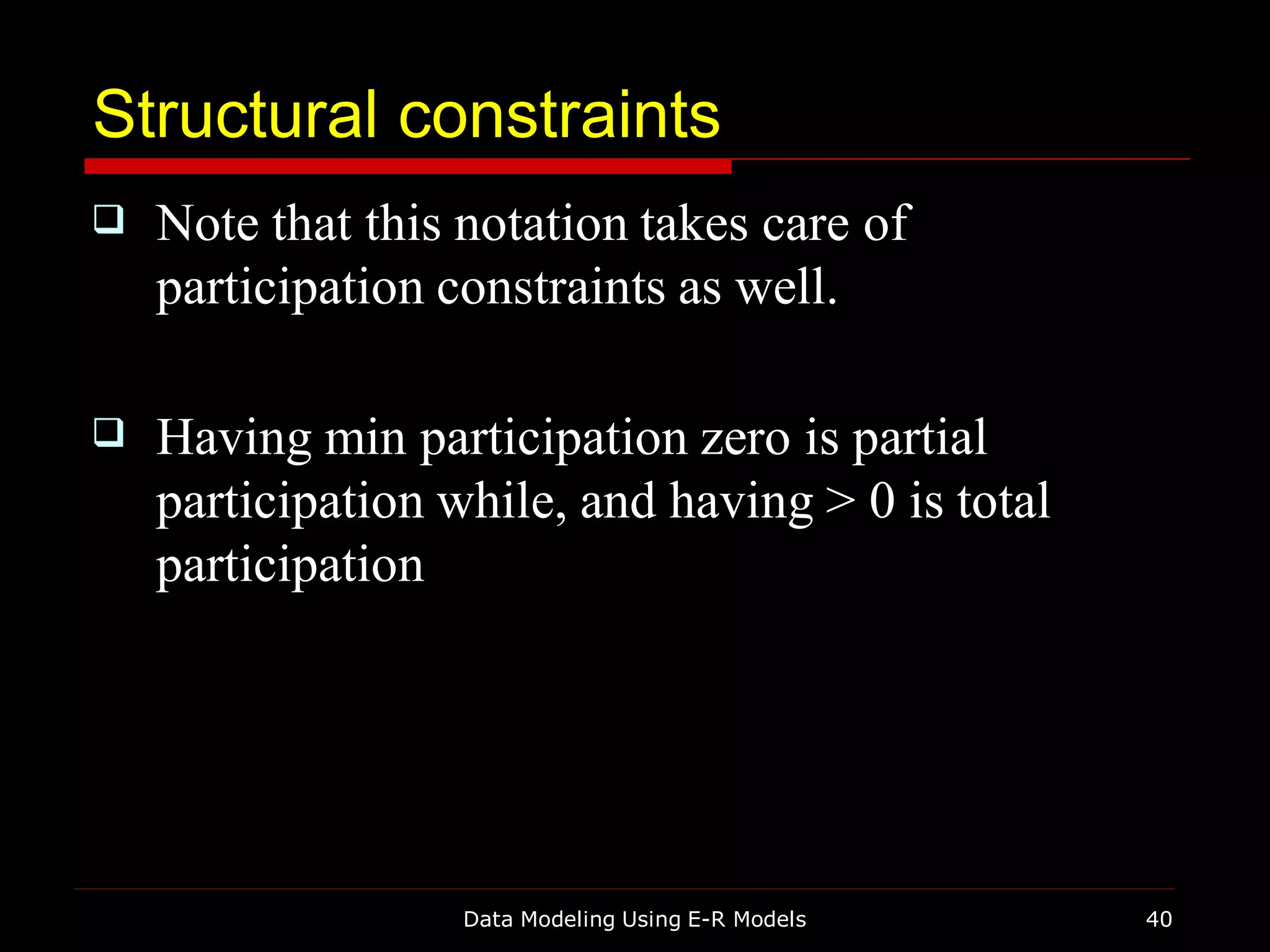 Structural constraints

❑ Note that this notation takes care of participation constraints as well.

❑ Having min participation zero is partial participation while, and having > 0 is total participation

Data Modeling Using E-R Models

40